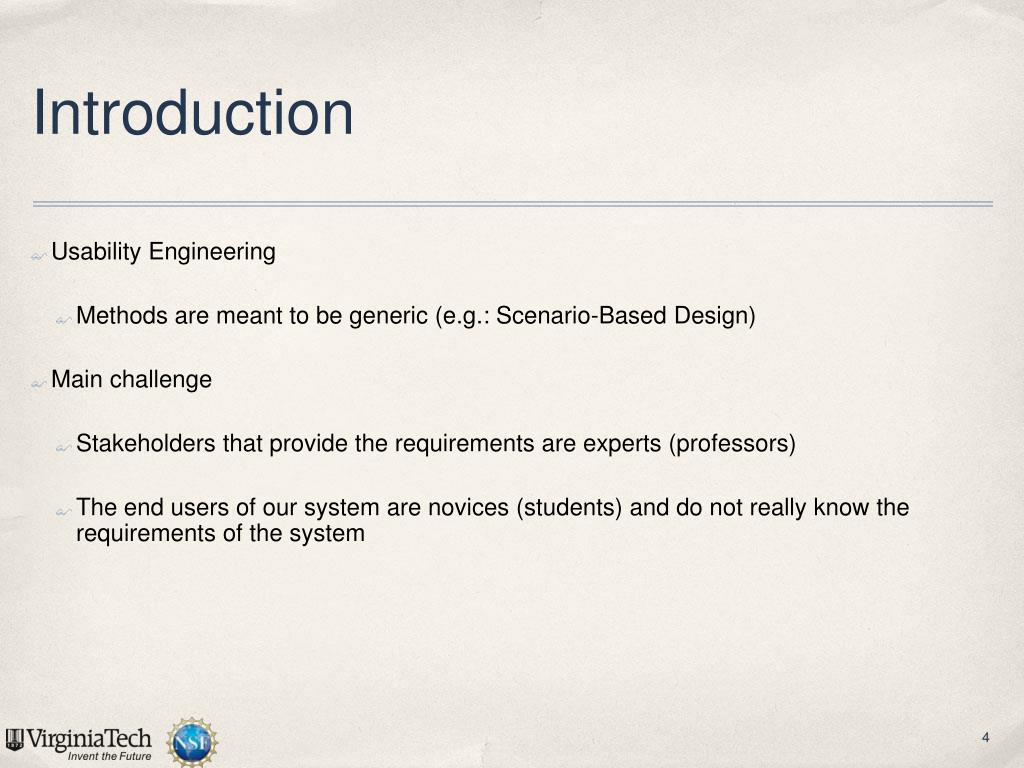 Introduction

Usability Engineering

Methods are meant to be generic (e.g.: Scenario-Based Design)

Main challenge

Stakeholders that provide the requirements are experts (professors)

The end users of our system are novices (students) and do not really know the requirements of the system

VirginiaTech
Invent the Future

NSF

4